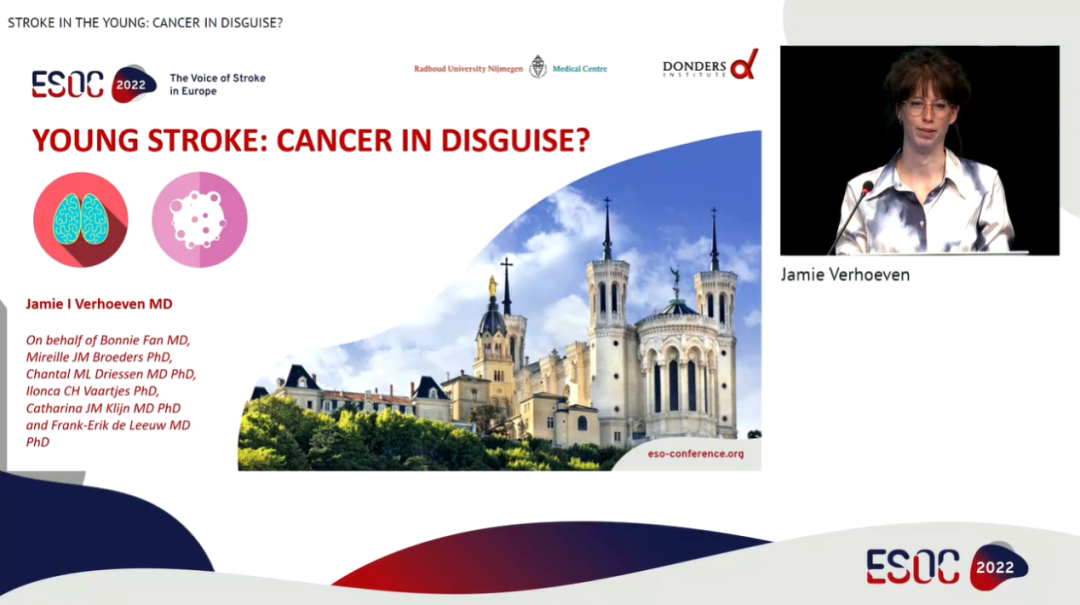 STROKE IN THE YOUNG: CANCER IN DISGUISE?

ESOC 2022 The Voice of Stroke in Europe

Radboud University Nijmegen Medical Centre

DONDERS INSTITUTE

YOUNG STROKE: CANCER IN DISGUISE?

Jamie I Verhoeven MD

On behalf of Bonnie Fan MD, Mireille JM Broeders PhD, Chantal ML Driessen MD PhD, Ilonca CH Vaartjes PhD, Catharina JM Klijn MD PhD and Frank-Erik de Leeuw MD PhD

eso-conference.org

Jamie Verhoeven

ESOC 2022